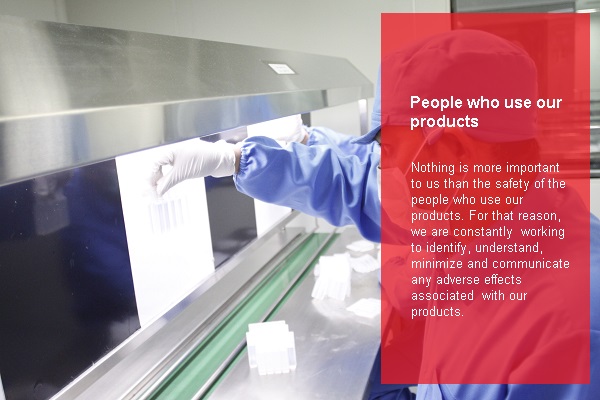 People who use our products

Nothing is more important to us than the safety of the people who use our products. For that reason, we are constantly working to identify, understand, minimize and communicate any adverse effects associated with our products.